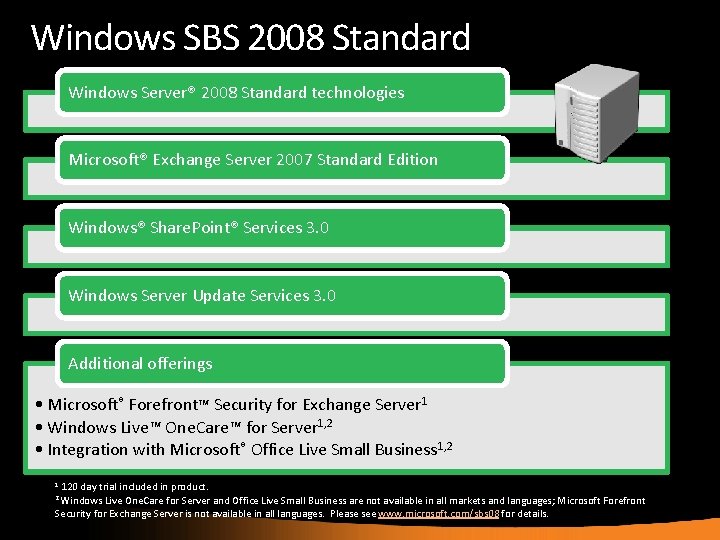 Windows SBS 2008 Standard

Windows Server® 2008 Standard technologies

Microsoft® Exchange Server 2007 Standard Edition

Windows® SharePoint® Services 3.0

Windows Server Update Services 3.0

Additional offerings

• Microsoft® Forefront™ Security for Exchange Server$^1$
• Windows Live™ OneCare™ for Server$^{1,2}$
• Integration with Microsoft® Office Live Small Business$^{1,2}$

$^1$ 120 day trial included in product.
$^2$ Windows Live OneCare for Server and Office Live Small Business are not available in all markets and languages; Microsoft Forefront Security for Exchange Server is not available in all languages. Please see www.microsoft.com/sbs08 for details.